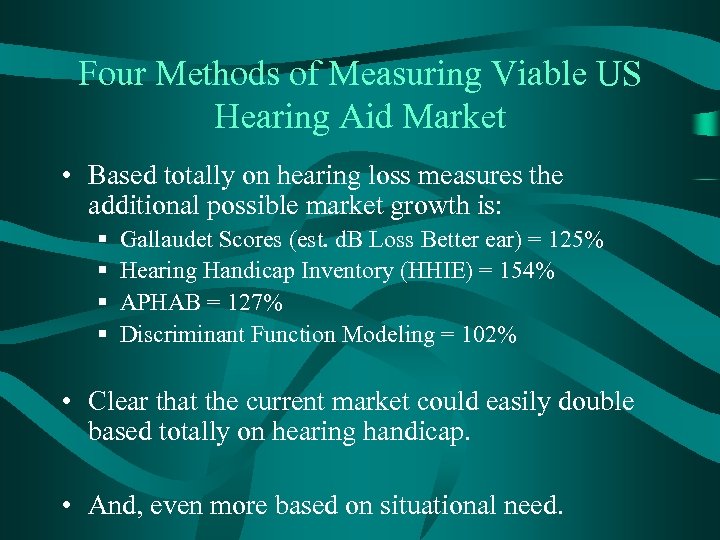 Four Methods of Measuring Viable US Hearing Aid Market

• Based totally on hearing loss measures the additional possible market growth is:
▪ Gallaudet Scores (est. dB Loss Better ear) = 125%
▪ Hearing Handicap Inventory (HHIE) = 154%
▪ APHAB = 127%
▪ Discriminant Function Modeling = 102%

• Clear that the current market could easily double based totally on hearing handicap.

• And, even more based on situational need.